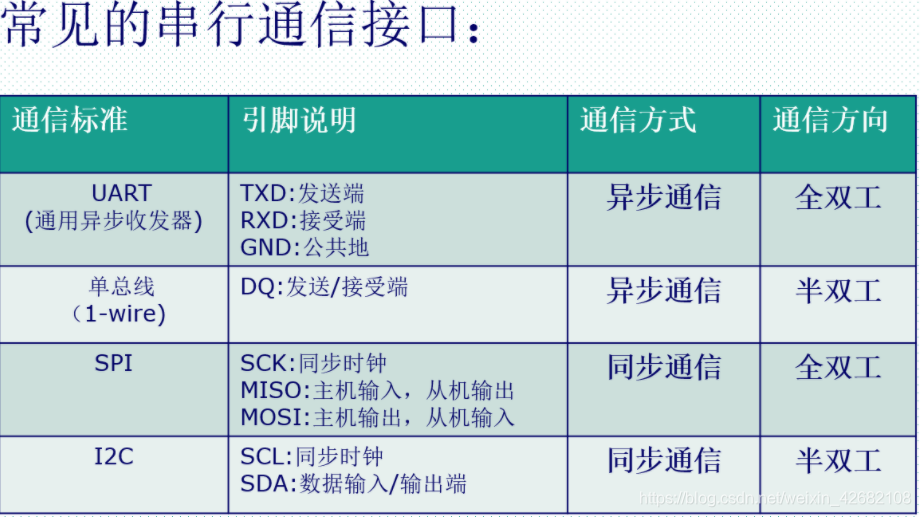 常见的串行通信接口：

| 通信标准 | 引脚说明 | 通信方式 | 通信方向 |
|---|---|---|---|
| UART (通用异步收发器) | TXD:发送端 RXD:接受端 GND:公共地 | 异步通信 | 全双工 |
| 单总线 （1-wire) | DQ:发送/接受端 | 异步通信 | 半双工 |
| SPI | SCK:同步时钟 MISO:主机输入，从机输出 MOSI:主机输出，从机输入 | 同步通信 | 全双工 |
| I2C | SCL:同步时钟 SDA:数据输入/输出端 | 同步通信 | 半双工 |

https://blog.csdn.net/weixin_42682108